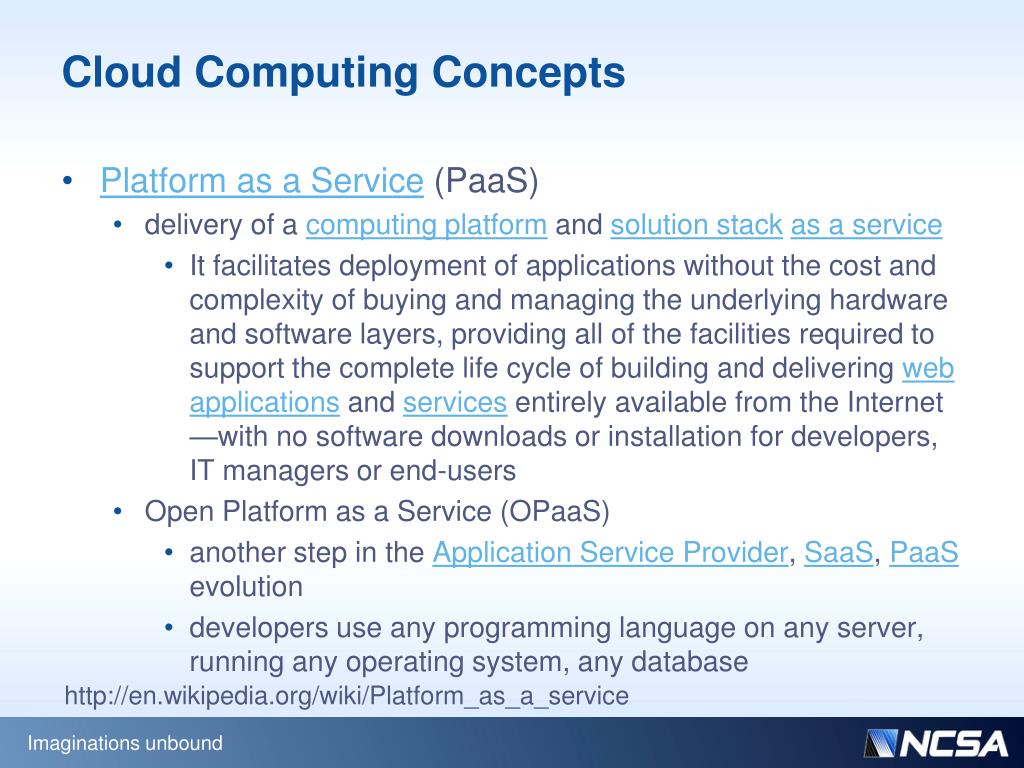 Cloud Computing Concepts

• Platform as a Service (PaaS)
  • delivery of a computing platform and solution stack as a service
    • It facilitates deployment of applications without the cost and complexity of buying and managing the underlying hardware and software layers, providing all of the facilities required to support the complete life cycle of building and delivering web applications and services entirely available from the Internet —with no software downloads or installation for developers, IT managers or end-users
  • Open Platform as a Service (OPaaS)
    • another step in the Application Service Provider, SaaS, PaaS evolution
    • developers use any programming language on any server, running any operating system, any database

http://en.wikipedia.org/wiki/Platform_as_a_service

Imaginations unbound

NCSA